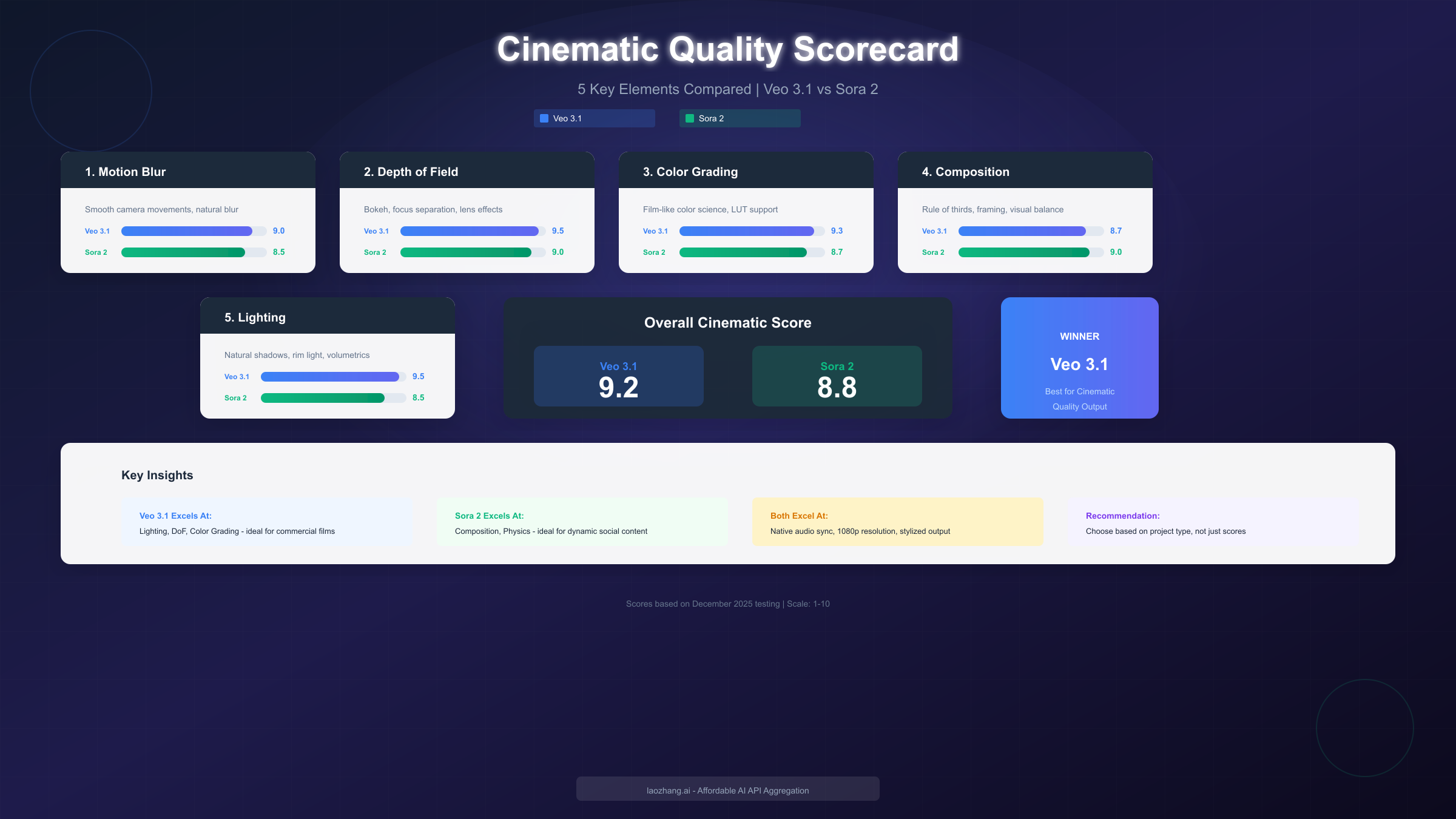 Cinematic Quality Scorecard

5 Key Elements Compared | Veo 3.1 vs Sora 2

Veo 3.1 Sora 2

1. Motion Blur

Smooth camera movements, natural blur

Veo 3.1 9.0
Sora 2 8.5

2. Depth of Field

Bokeh, focus separation, lens effects

Veo 3.1 9.5
Sora 2 9.0

3. Color Grading

Film-like color science, LUT support

Veo 3.1 9.3
Sora 2 8.7

4. Composition

Rule of thirds, framing, visual balance

Veo 3.1 8.7
Sora 2 9.0

5. Lighting

Natural shadows, rim light, volumetrics

Veo 3.1 9.5
Sora 2 8.5

Overall Cinematic Score

Veo 3.1
9.2

Sora 2
8.8

WINNER

Veo 3.1

Best for Cinematic Quality Output

Key Insights

Veo 3.1 Excels At:
Lighting, DoF, Color Grading - ideal for commercial films

Sora 2 Excels At:
Composition, Physics - ideal for dynamic social content

Both Excel At:
Native audio sync, 1080p resolution, stylized output

Recommendation:
Choose based on project type, not just scores

Scores based on December 2025 testing | Scale: 1-10

laozhang.ai - Affordable AI API Aggregation